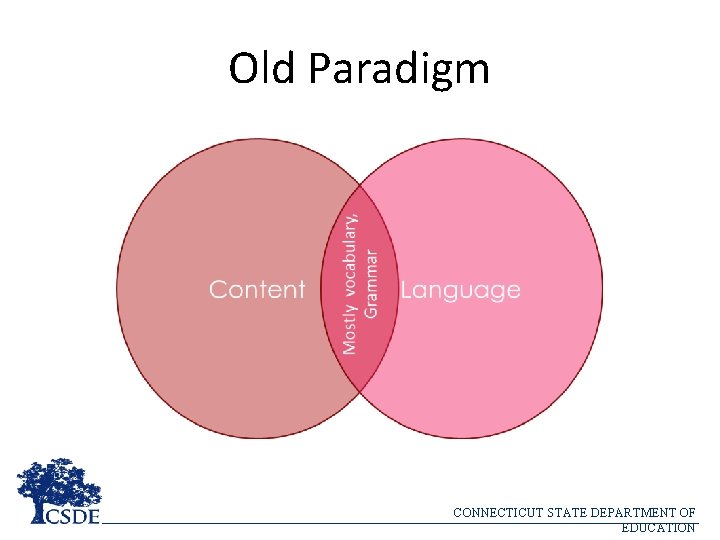 Old Paradigm

Content

Mostly vocabulary, Grammar

Language

CSDE

CONNECTICUT STATE DEPARTMENT OF EDUCATION